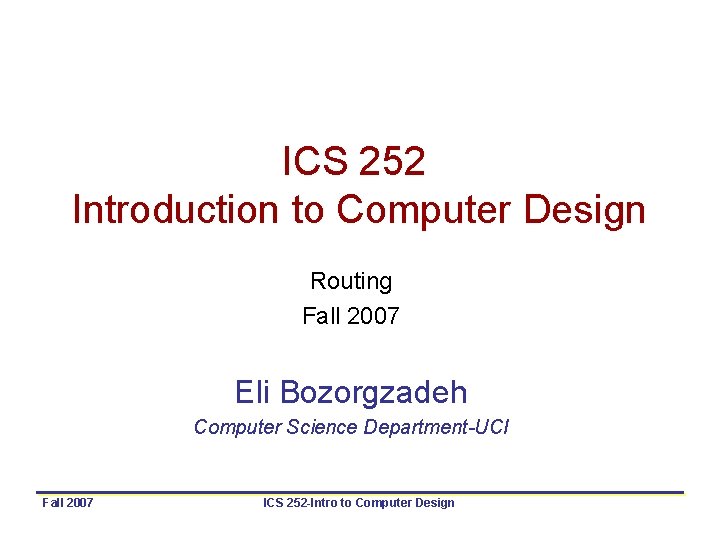 ICS 252
Introduction to Computer Design

Routing
Fall 2007

Eli Bozorgzadeh
Computer Science Department-UCI

Fall 2007 ICS 252-Intro to Computer Design